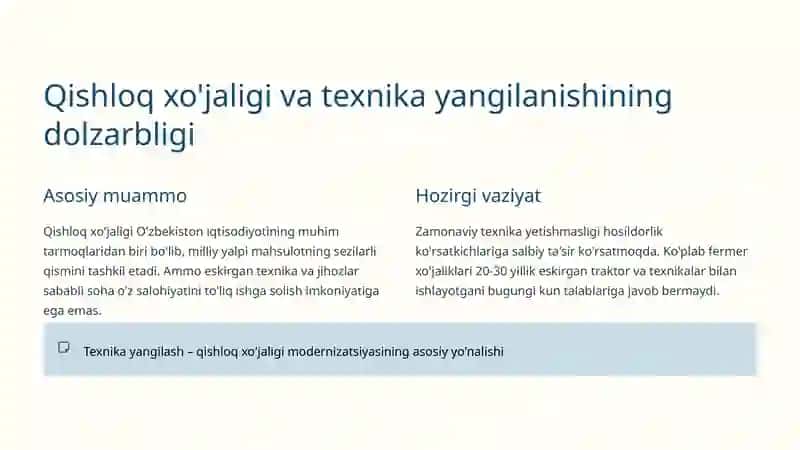 Qishloq xo'jaligi va texnika yangilanishining dolzarbligi

Asosiy muammo

Qishloq xo'jaligi O'zbekiston iqtisodiyotining muhim tarmoqlaridan biri bo'lib, milliy yalpi mahsulotning sezilarli qismini tashkil etadi. Ammo eskirgan texnika va jihozlar sababli soha o'z salohiyatini to'liq ishga solish imkoniyatiga ega emas.

Hozirgi vaziyat

Zamonaviy texnika yetishmasligi hosildorlik ko'rsatkichlariga salbiy ta'sir ko'rsatmoqda. Ko'plab fermer xo'jaliklari 20-30 yillik eskirgan traktor va texnikalar bilan ishlayotgani bugungi kun talablariga javob bermaydi.

Texnika yangilash – qishloq xo'jaligi modernizatsiyasining asosiy yo'nalishi